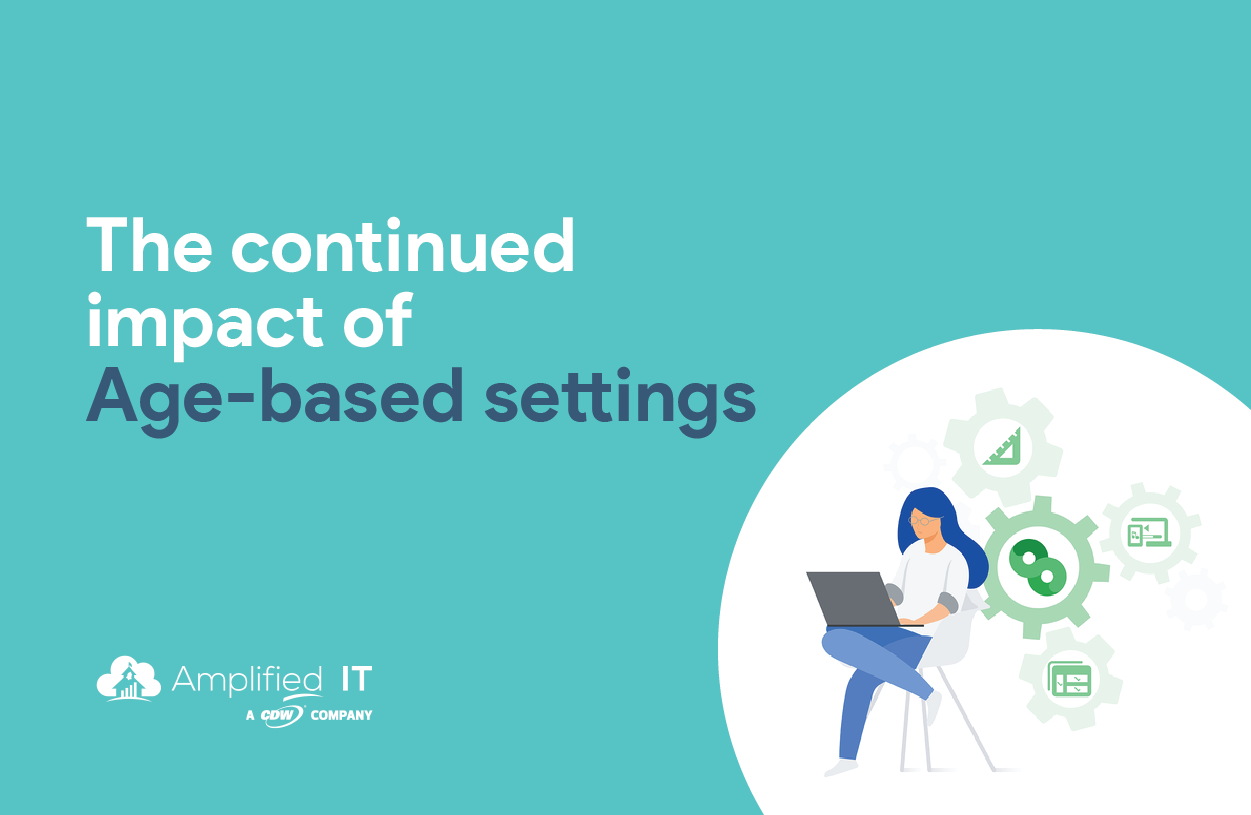 The continued impact of Age-based settings

Amplified IT
A CDW COMPANY